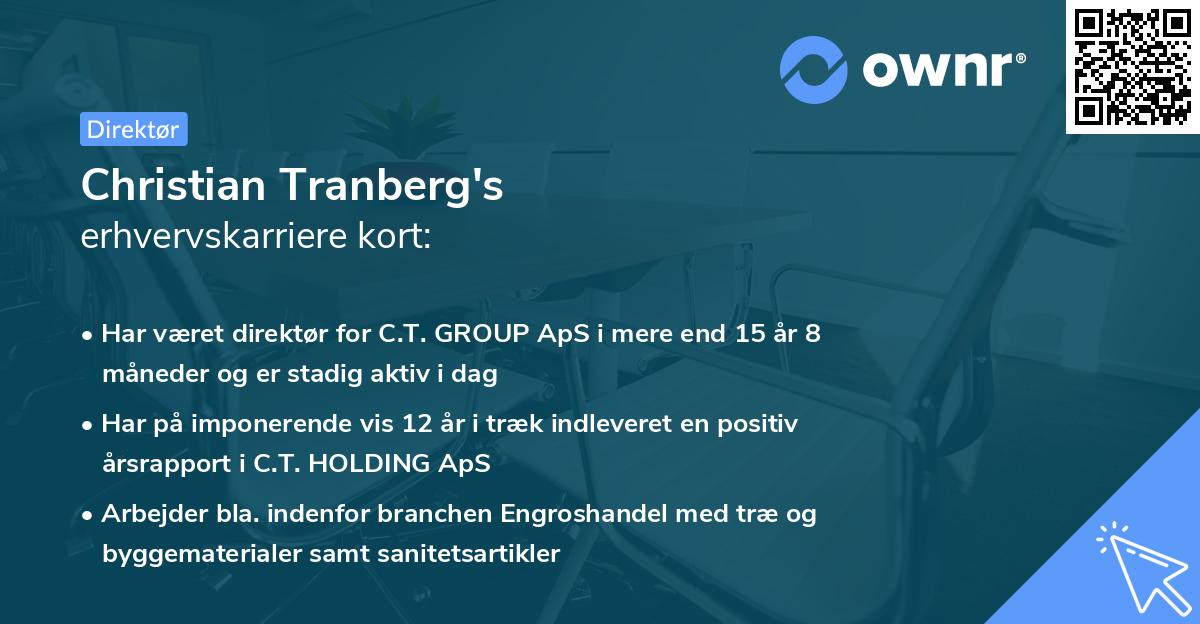 ownr®

Direktør

Christian Tranberg's
erhvervskarriere kort:

• Har været direktør for C.T. GROUP ApS i mere end 15 år 8 måneder og er stadig aktiv i dag

• Har på imponerende vis 12 år i træk indleveret en positiv årsrapport i C.T. HOLDING ApS

• Arbejder bla. indenfor branchen Engroshandel med træ og byggematerialer samt sanitetsartikler